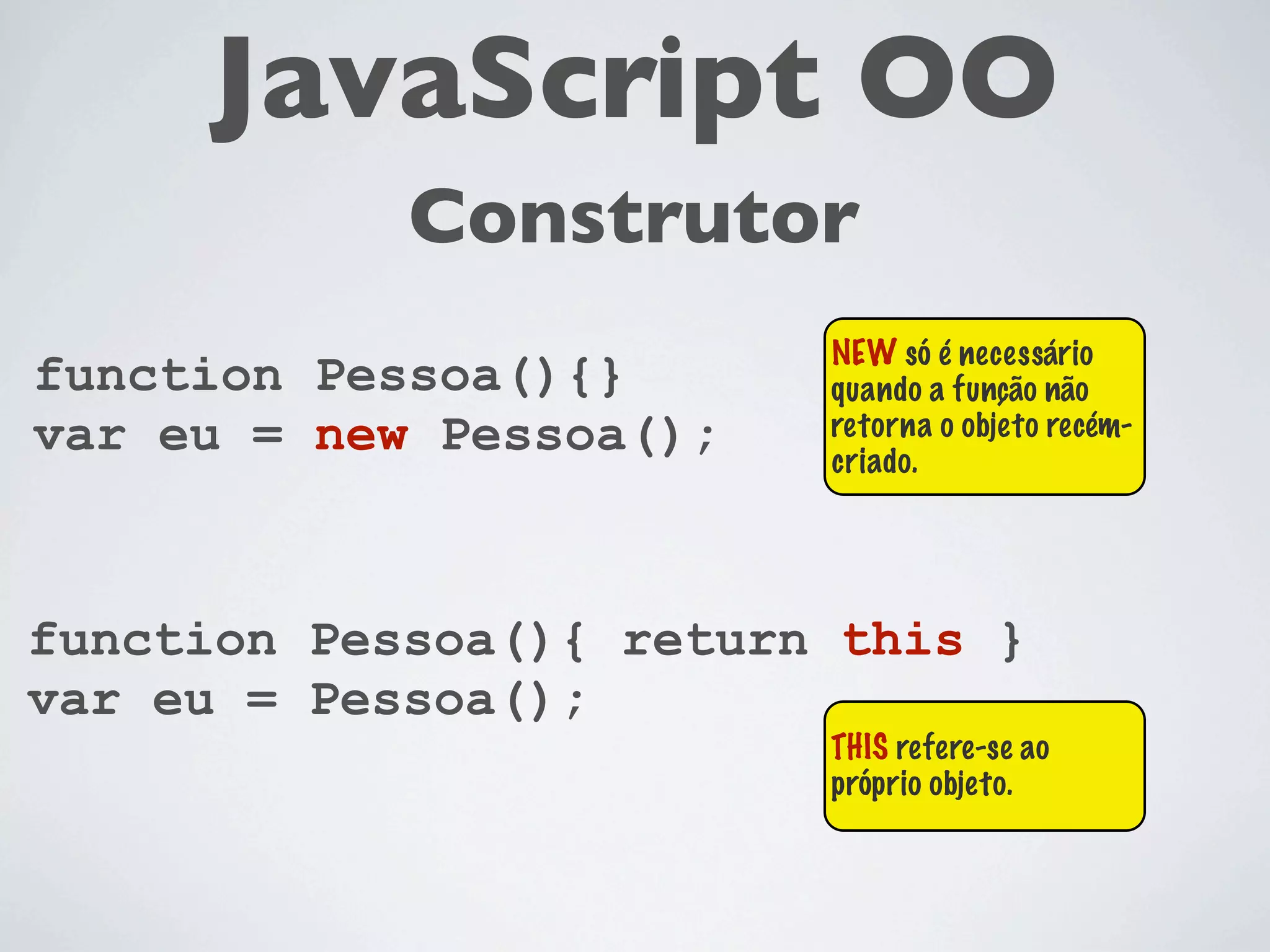 JavaScript OO

Construtor

function Pessoa(){}
var eu = new Pessoa();

NEW só é necessário quando a função não retorna o objeto recém-criado.

function Pessoa(){ return this }
var eu = Pessoa();

THIS refere-se ao próprio objeto.